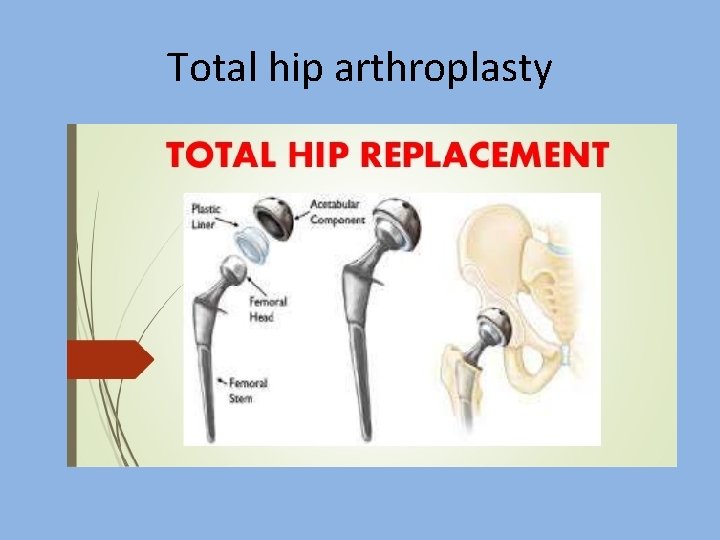 Total hip arthroplasty

TOTAL HIP REPLACEMENT

Plastic Liner

Acetabular Component

Femoral Head

Femoral Stem